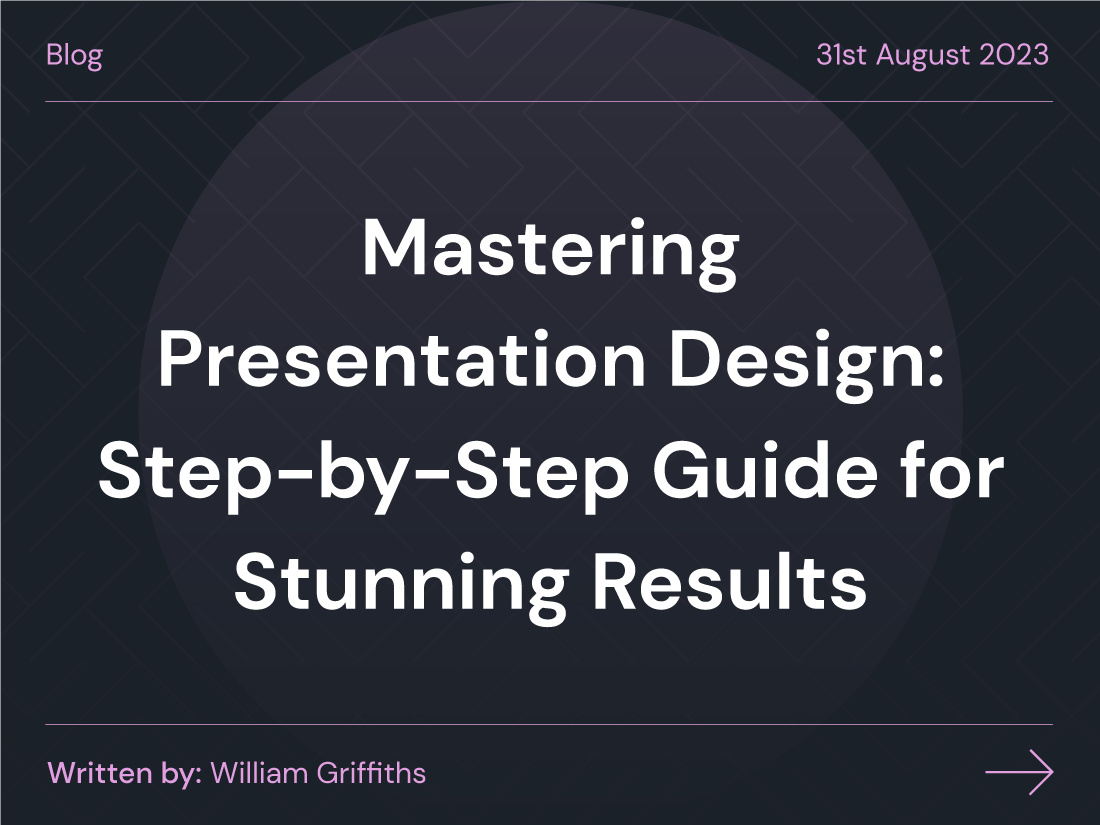 Blog

31st August 2023

Mastering Presentation Design: Step-by-Step Guide for Stunning Results

Written by: William Griffiths